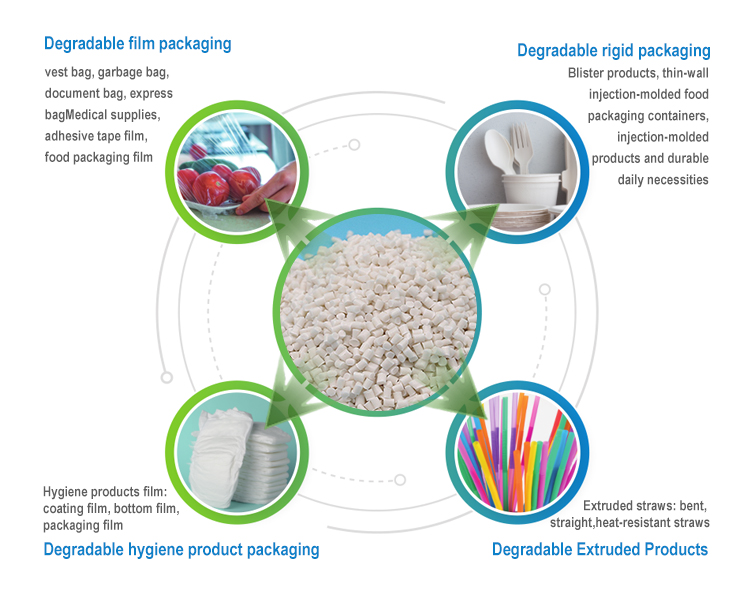 Degradable film packaging

vest bag, garbage bag, document bag, express bagMedical supplies, adhesive tape film, food packaging film

Degradable rigid packaging

Blister products, thin-wall injection-molded food packaging containers, injection-molded products and durable daily necessities

Hygiene products film: coating film, bottom film, packaging film

Degradable hygiene product packaging

Extruded straws: bent, straight,heat-resistant straws

Degradable Extruded Products